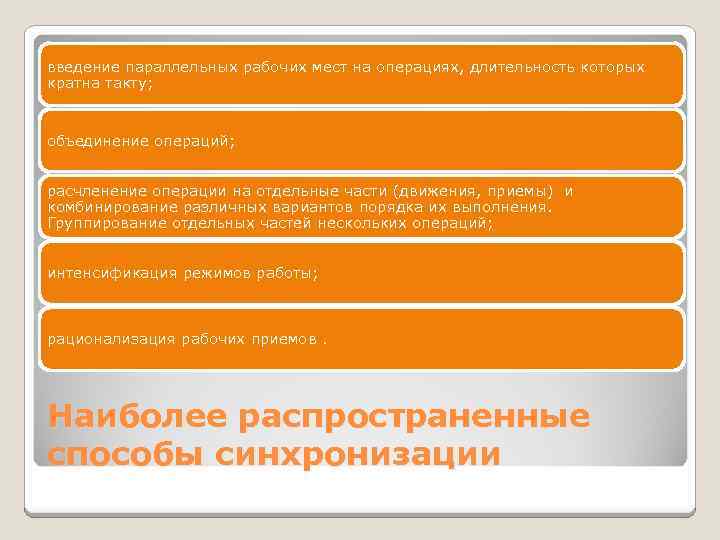 введение параллельных рабочих мест на операциях, длительность которых кратна такту;

объединение операций;

расчленение операции на отдельные части (движения, приемы) и комбинирование различных вариантов порядка их выполнения. Группирование отдельных частей нескольких операций;

интенсификация режимов работы;

рационализация рабочих приемов .

Наиболее распространенные способы синхронизации